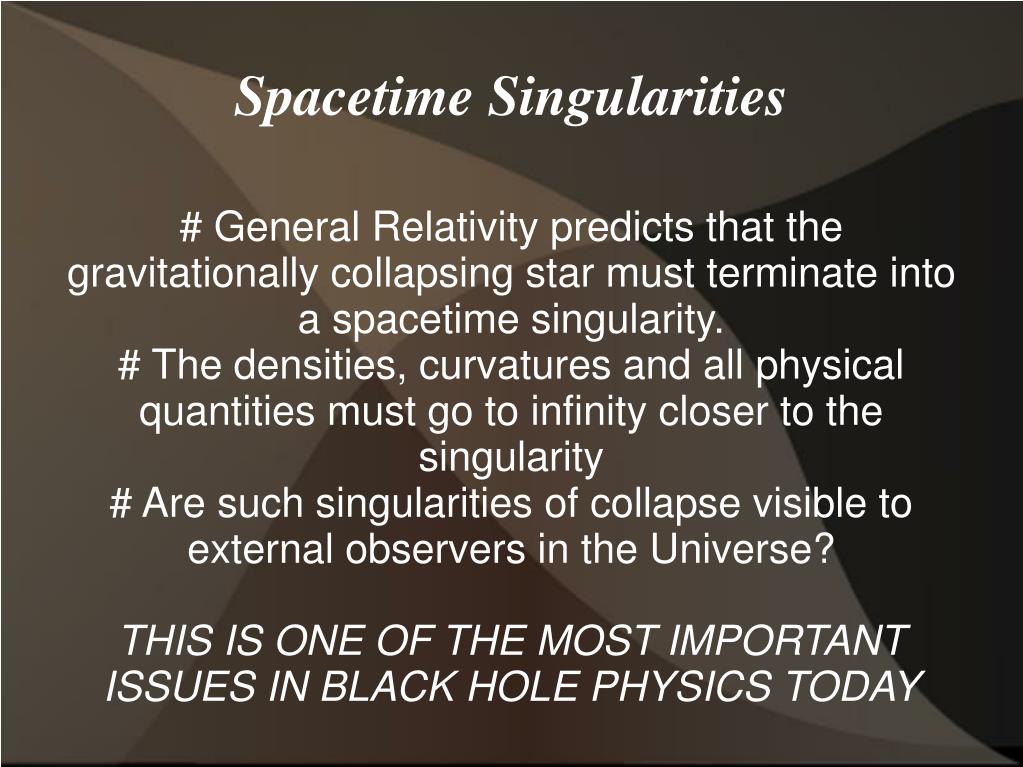 Spacetime Singularities

# General Relativity predicts that the gravitationally collapsing star must terminate into a spacetime singularity.
# The densities, curvatures and all physical quantities must go to infinity closer to the singularity
# Are such singularities of collapse visible to external observers in the Universe?

THIS IS ONE OF THE MOST IMPORTANT ISSUES IN BLACK HOLE PHYSICS TODAY